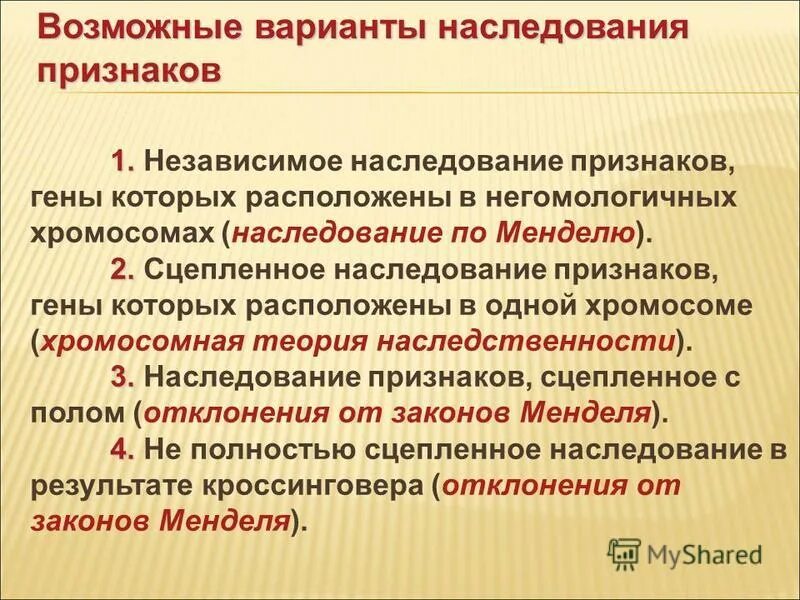 Возможные варианты наследования признаков

1. Независимое наследование признаков, гены которых расположены в негомологичных хромосомах (наследование по Менделю).

2. Сцепленное наследование признаков, гены которых расположены в одной хромосоме (хромосомная теория наследственности).

3. Наследование признаков, сцепленное с полом (отклонения от законов Менделя).

4. Не полностью сцепленное наследование в результате кроссинговера (отклонения от законов Менделя).

MyShared